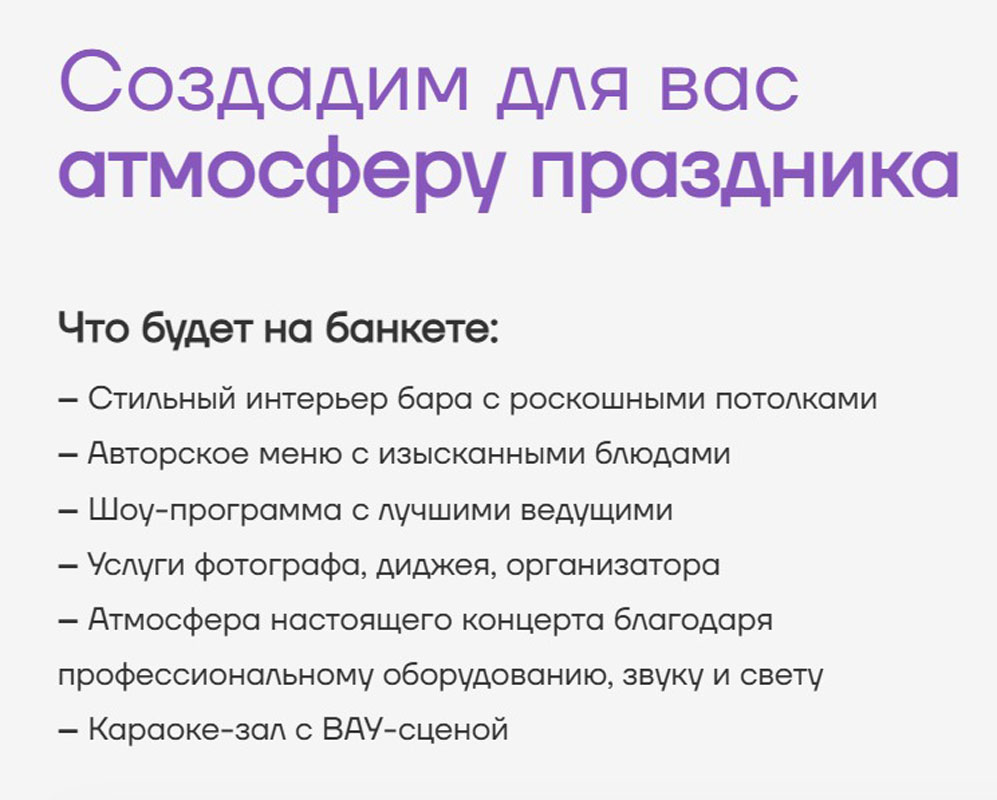 Создадим для вас атмосферу праздника

Что будет на банкете:

– Стильный интерьер бара с роскошными потолками
– Авторское меню с изысканными блюдами
– Шоу-программа с лучшими ведущими
– Услуги фотографа, диджея, организатора
– Атмосфера настоящего концерта благодаря профессиональному оборудованию, звуку и свету
– Караоке-зал с ВАУ-сценой